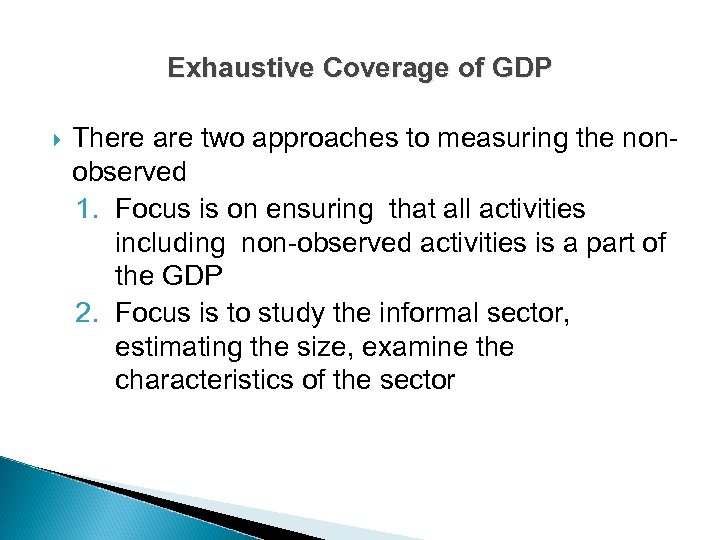 Exhaustive Coverage of GDP

There are two approaches to measuring the non-observed

1. Focus is on ensuring that all activities including non-observed activities is a part of the GDP
2. Focus is to study the informal sector, estimating the size, examine the characteristics of the sector